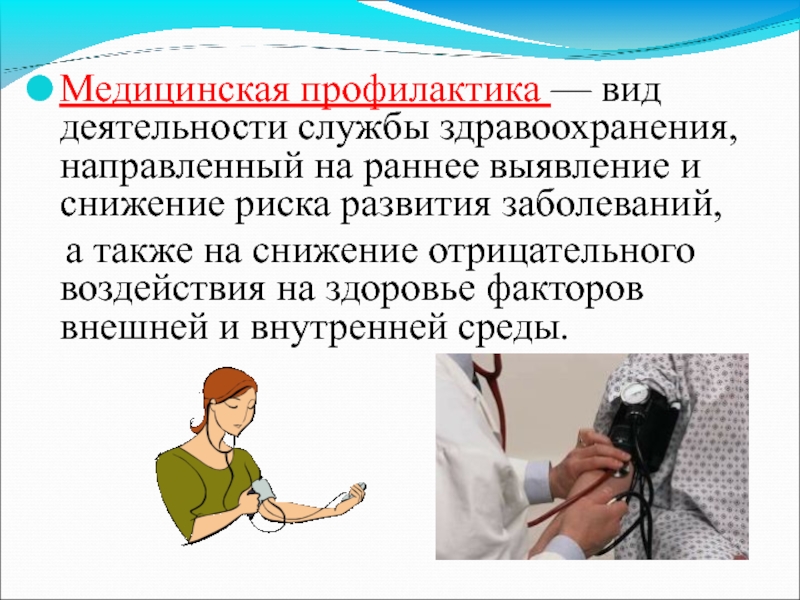 Медицинская профилактика — вид деятельности службы здравоохранения, направленный на раннее выявление и снижение риска развития заболеваний,

а также на снижение отрицательного воздействия на здоровье факторов внешней и внутренней среды.